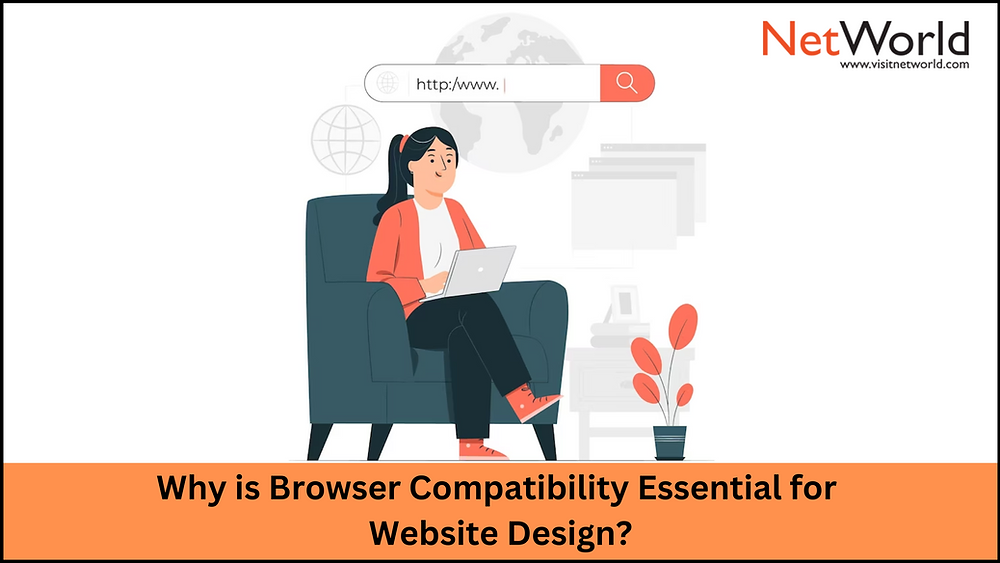 NetWorld
www.visitnetworld.com

http:/www.

Why is Browser Compatibility Essential for Website Design?